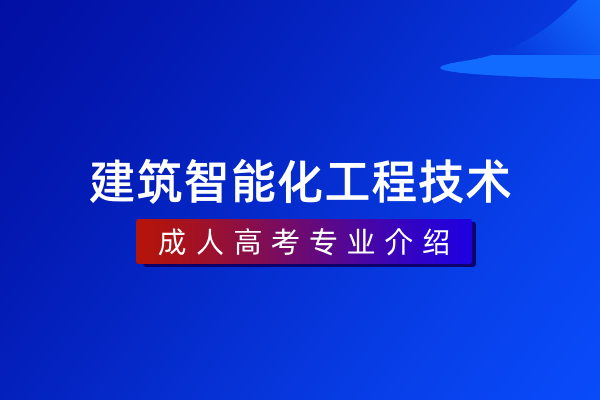 建筑智能化工程技术

成人高考专业介绍